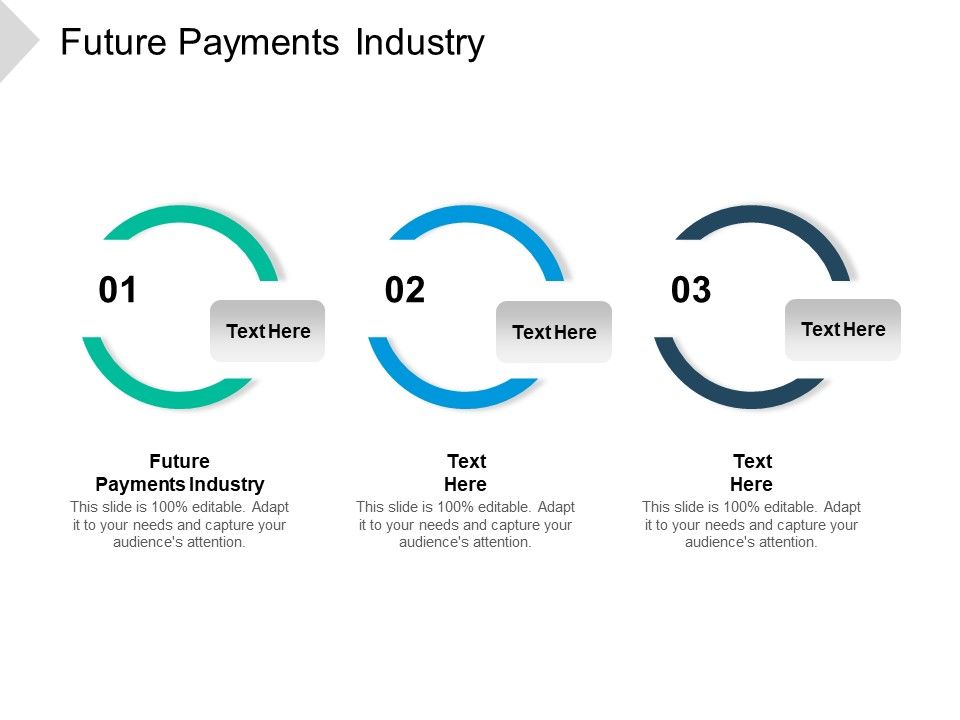 Future Payments Industry

01

Text Here

02

Text Here

03

Text Here

Future Payments Industry

This slide is 100% editable. Adapt it to your needs and capture your audience's attention.

Text Here

This slide is 100% editable. Adapt it to your needs and capture your audience's attention.

Text Here

This slide is 100% editable. Adapt it to your needs and capture your audience's attention.